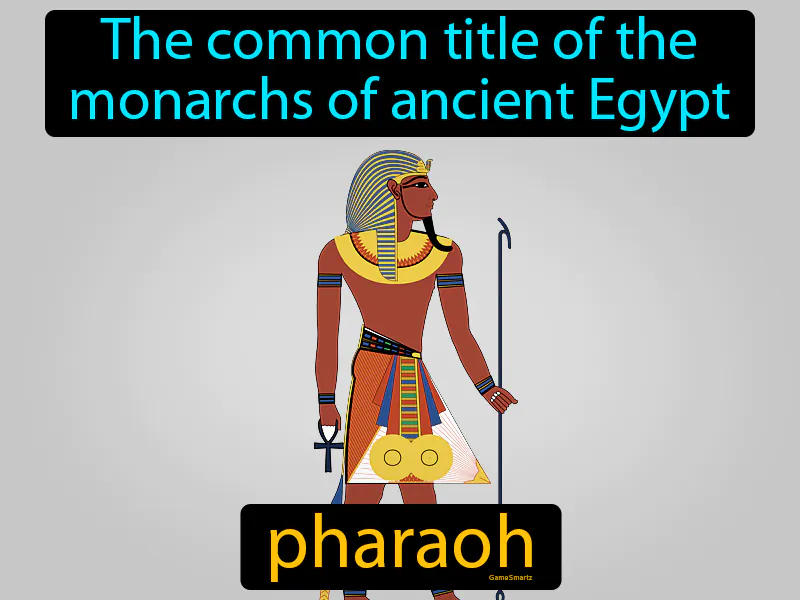 The common title of the monarchs of ancient Egypt

pharaoh

GameSmartz